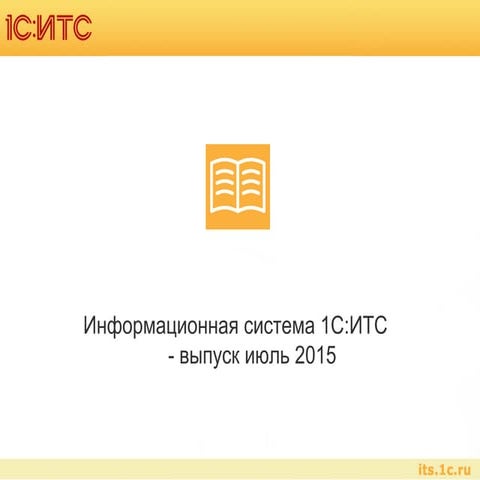 1С:ИТС

Информационная система 1С:ИТС
- выпуск июль 2015

its.1c.ru